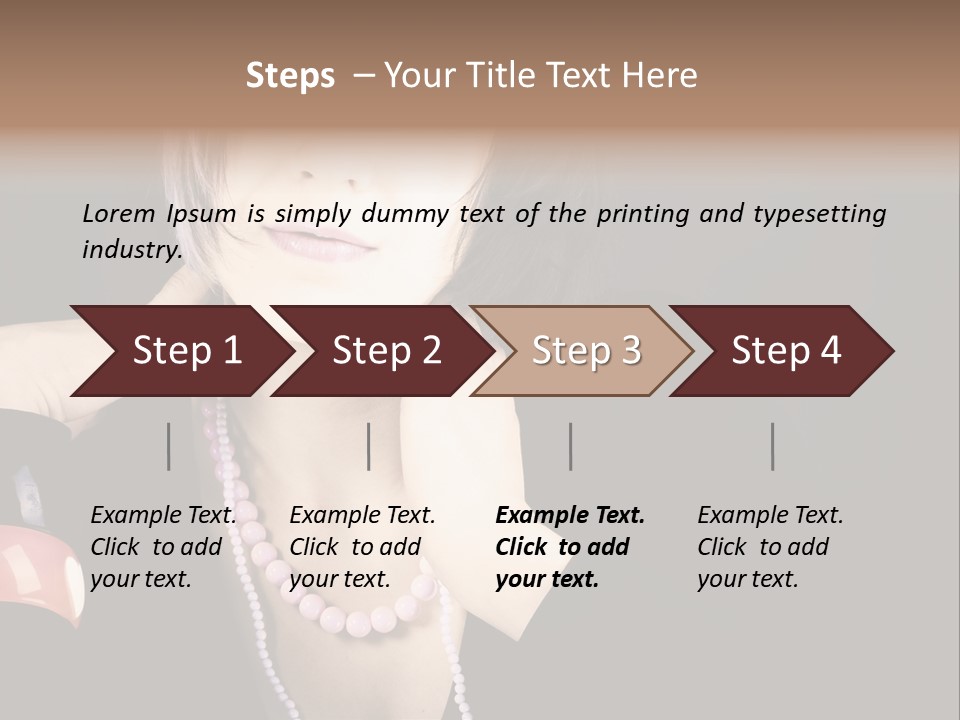 Steps – Your Title Text Here

Lorem Ipsum is simply dummy text of the printing and typesetting industry.

Step 1

Step 2

Step 3

Step 4

Example Text. Click to add your text.

Example Text. Click to add your text.

Example Text. Click to add your text.

Example Text. Click to add your text.